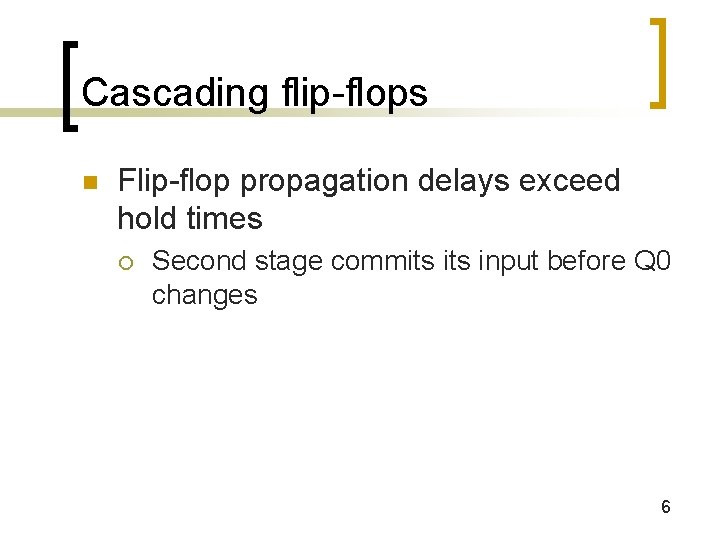 Cascading flip-flops

Flip-flop propagation delays exceed hold times

Second stage commits its input before Q0 changes

6